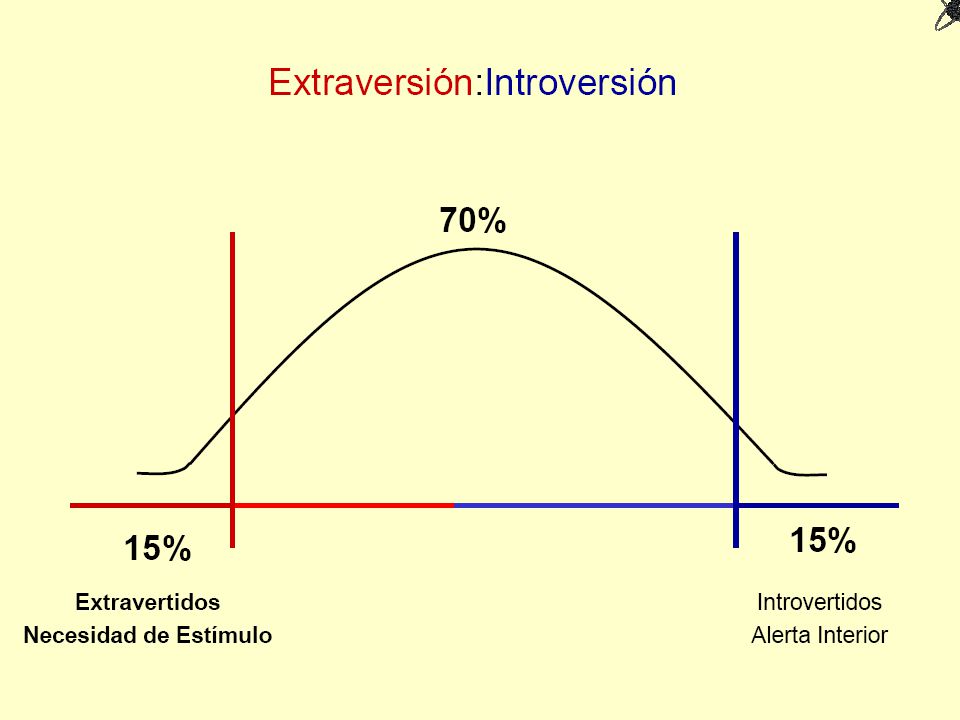 Extraversión:Introversión

70%

15%

15%

Extravertidos
Necesidad de Estímulo

Introvertidos
Alerta Interior